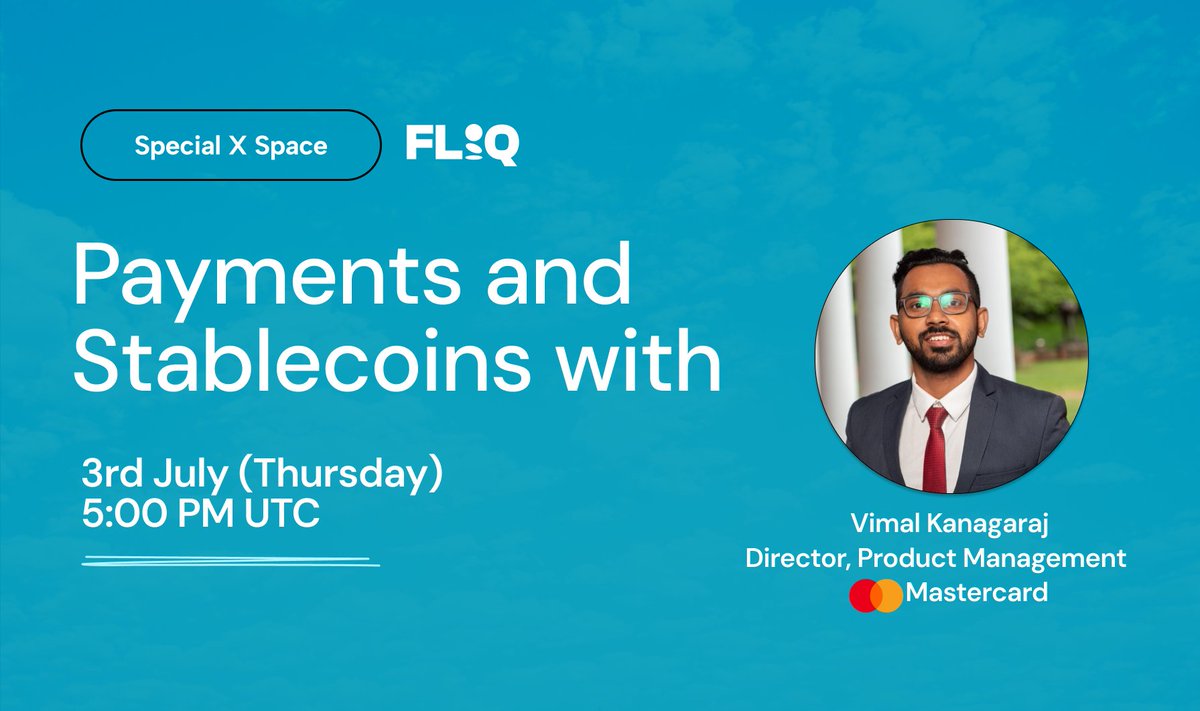 Special X Space

FLIQ

Payments and Stablecoins with

3rd July (Thursday)
5:00 PM UTC

Vimal Kanagaraj
Director, Product Management
Mastercard